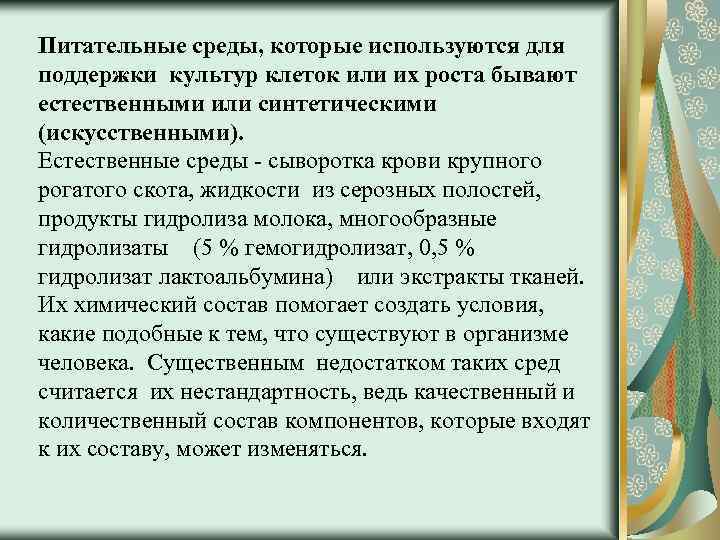 Питательные среды, которые используются для поддержки культур клеток или их роста бывают естественными или синтетическими (искусственными).
Естественные среды - сыворотка крови крупного рогатого скота, жидкости из серозных полостей, продукты гидролиза молока, многообразные гидролизаты (5 % гемогидролизат, 0,5 % гидролизат лактоальбумина) или экстракты тканей. Их химический состав помогает создать условия, какие подобные к тем, что существуют в организме человека. Существенным недостатком таких сред считается их нестандартность, ведь качественный и количественный состав компонентов, которые входят к их составу, может изменяться.